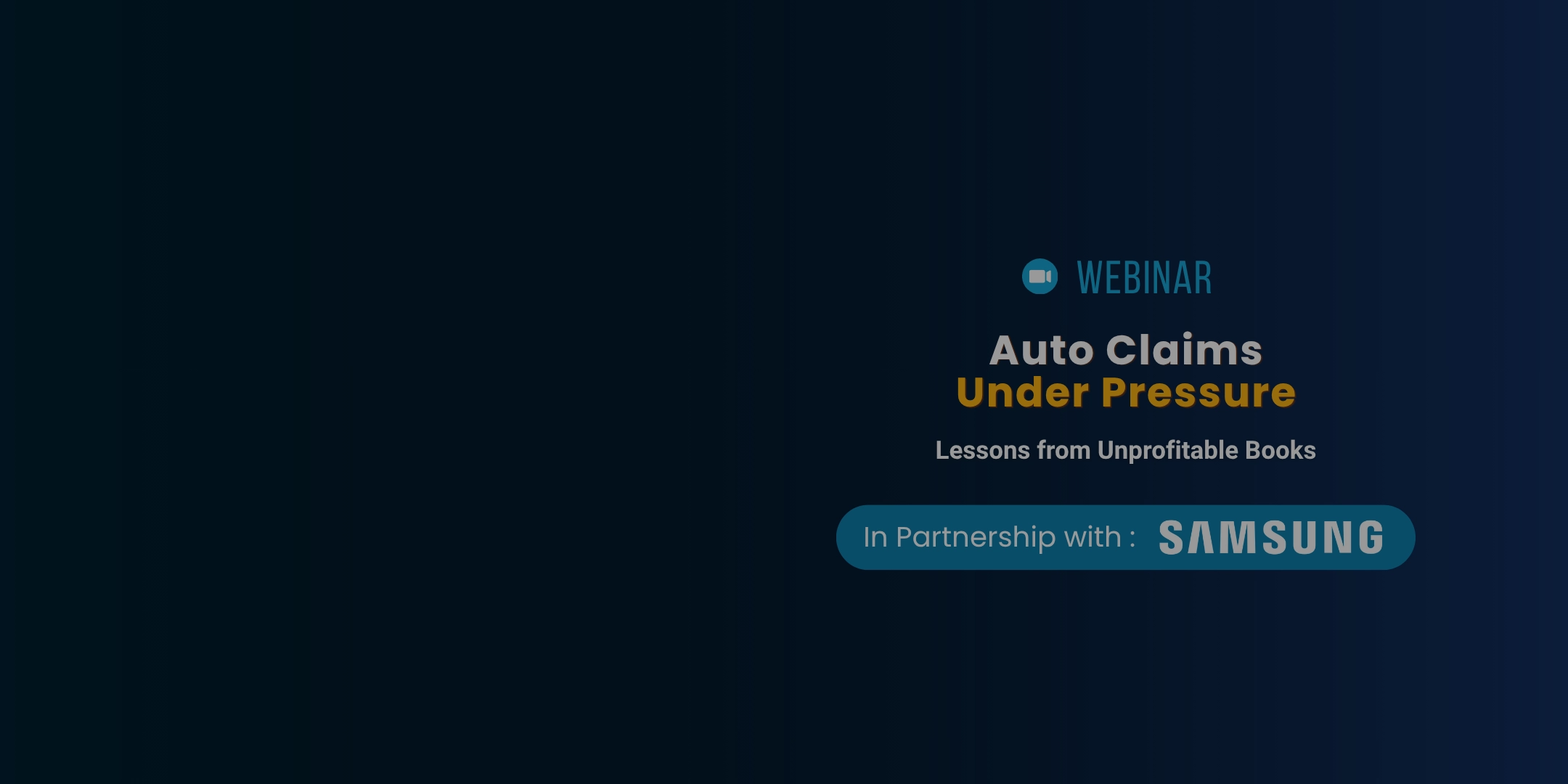 WEBINAR

Auto Claims
Under Pressure

Lessons from Unprofitable Books

In Partnership with : SAMSUNG